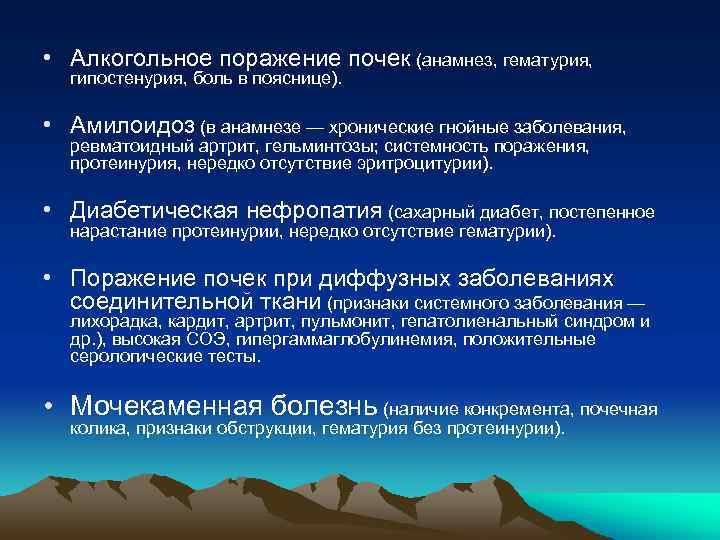 • Алкогольное поражение почек (анамнез, гематурия, гипостенурия, боль в пояснице).

• Амилоидоз (в анамнезе — хронические гнойные заболевания, ревматоидный артрит, гельминтозы; системность поражения, протеинурия, нередко отсутствие эритроцитурии).

• Диабетическая нефропатия (сахарный диабет, постепенное нарастание протеинурии, нередко отсутствие гематурии).

• Поражение почек при диффузных заболеваниях соединительной ткани (признаки системного заболевания — лихорадка, кардит, артрит, пульмонит, гепатолиенальный синдром и др.), высокая СОЭ, гипергаммаглобулинемия, положительные серологические тесты.

• Мочекаменная болезнь (наличие конкремента, почечная колика, признаки обструкции, гематурия без протеинурии).